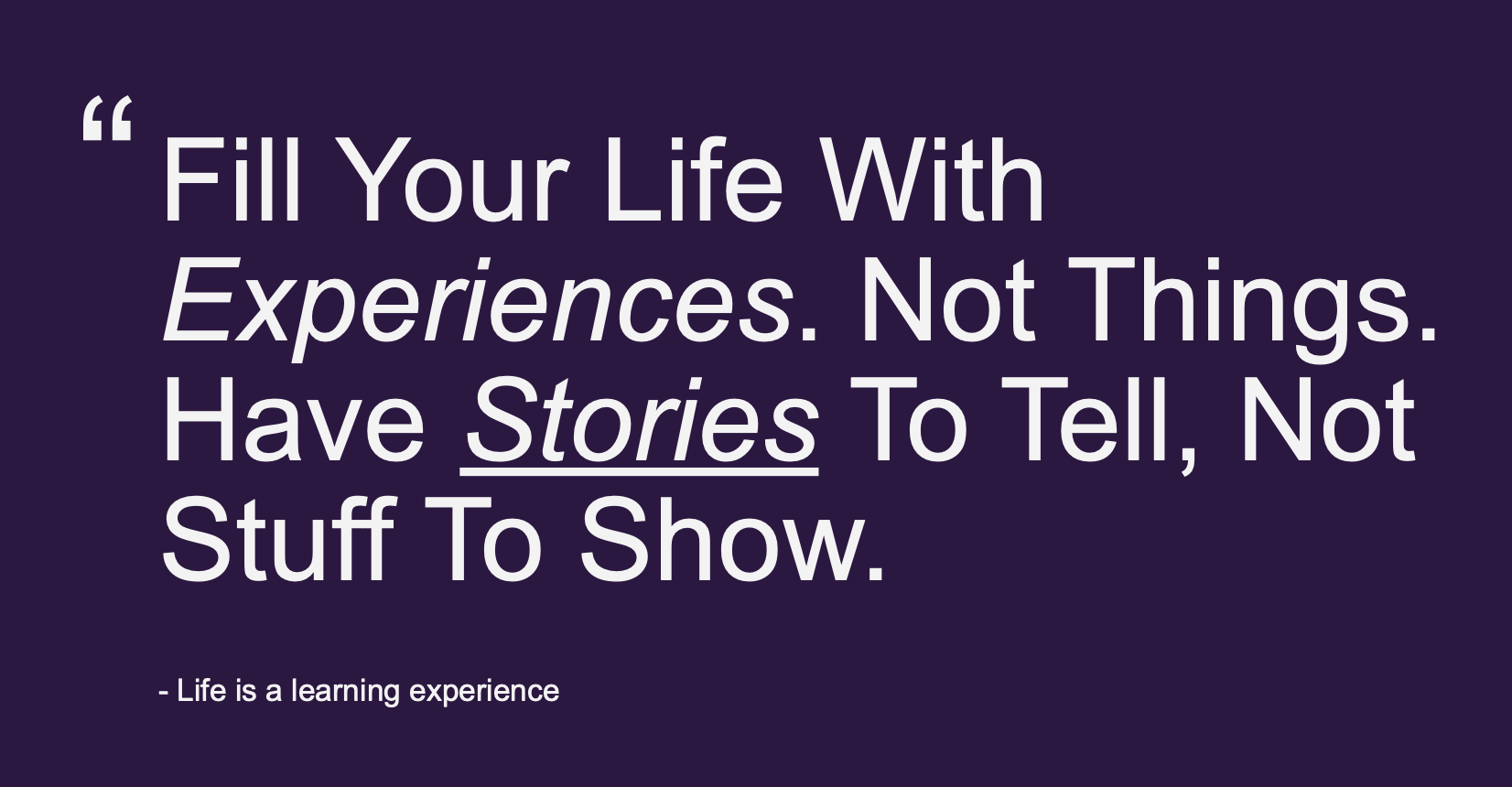 “ Fill Your Life With Experiences. Not Things. Have Stories To Tell, Not Stuff To Show.

- Life is a learning experience